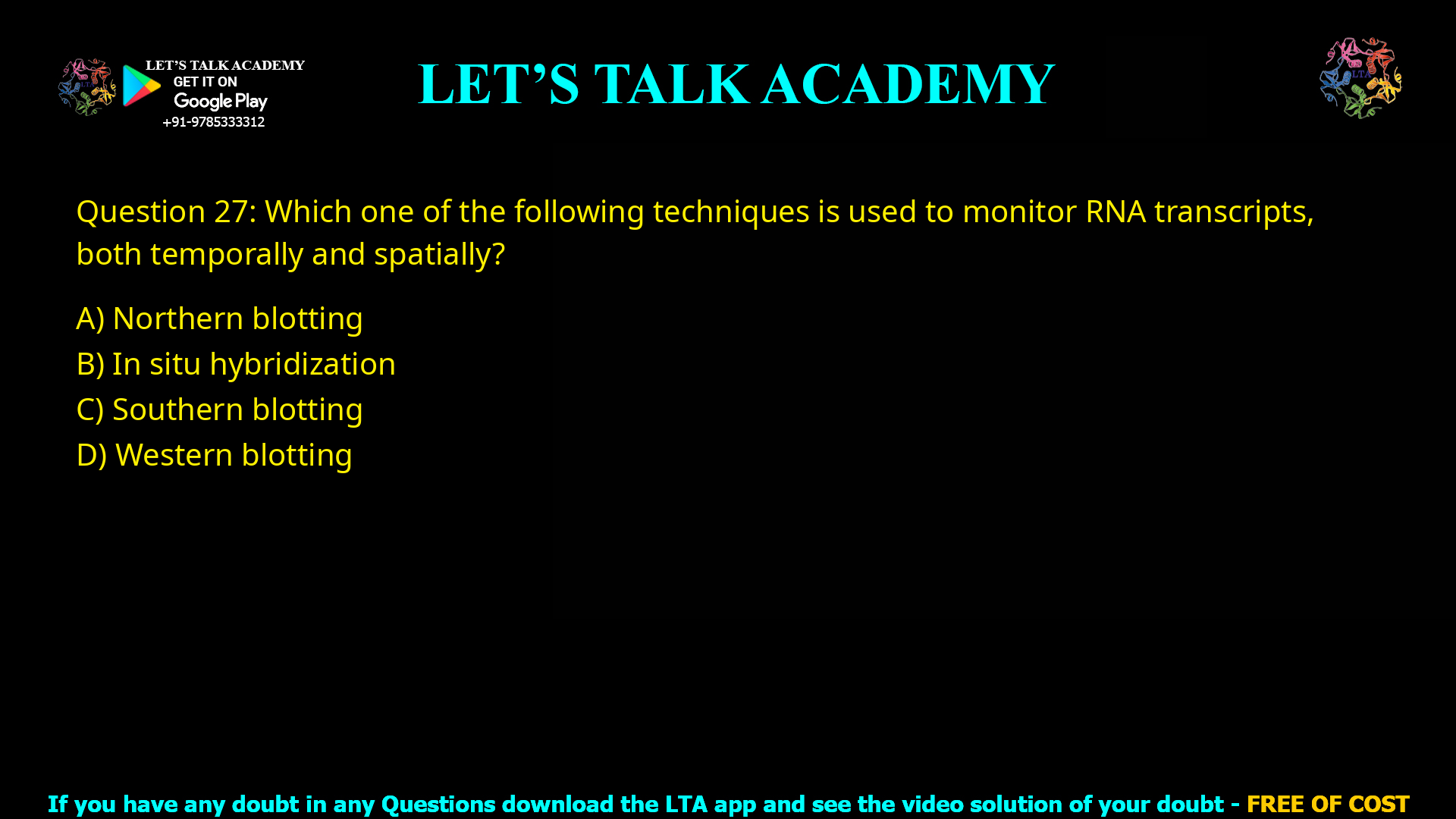 LET'S TALK ACADEMY
GET IT ON
Google Play
+91-9785333312

LET'S TALK ACADEMY

LTA

Question 27: Which one of the following techniques is used to monitor RNA transcripts, both temporally and spatially?

A) Northern blotting
B) In situ hybridization
C) Southern blotting
D) Western blotting

If you have any doubt in any Questions download the LTA app and see the video solution of your doubt - FREE OF COST